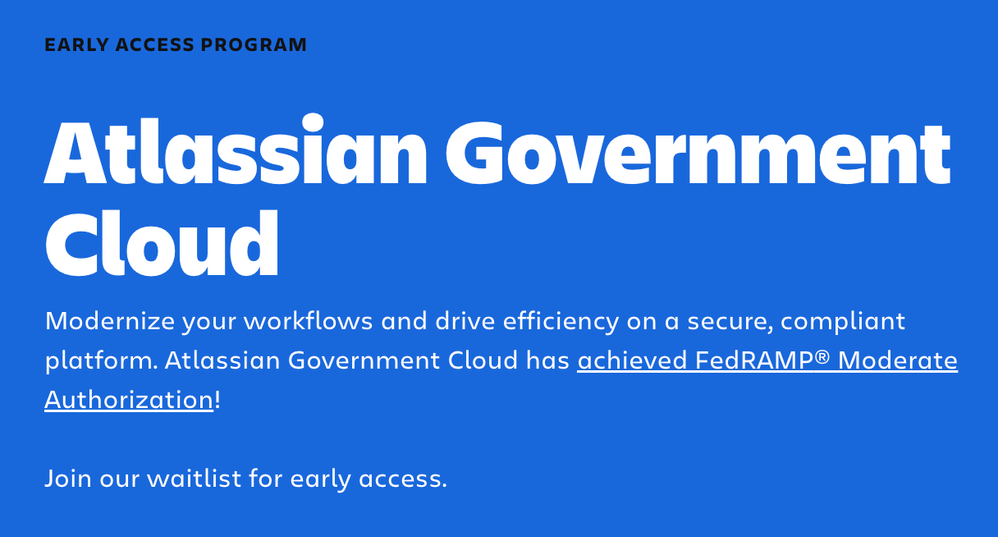 EARLY ACCESS PROGRAM

Atlassian Government Cloud

Modernize your workflows and drive efficiency on a secure, compliant platform. Atlassian Government Cloud has achieved FedRAMP® Moderate Authorization!

Join our waitlist for early access.